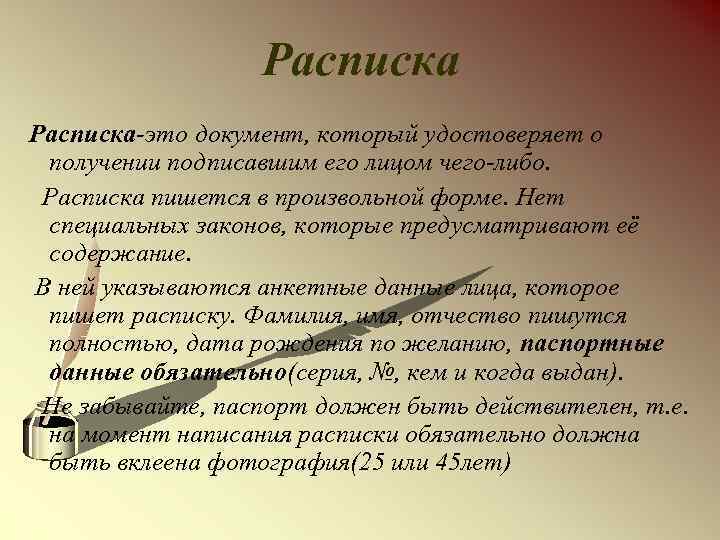 Расписка

Расписка-это документ, который удостоверяет о получении подписавшим его лицом чего-либо.

Расписка пишется в произвольной форме. Нет специальных законов, которые предусматривают её содержание.

В ней указываются анкетные данные лица, которое пишет расписку. Фамилия, имя, отчество пишутся полностью, дата рождения по желанию, паспортные данные обязательно(серия, №, кем и когда выдан).

Не забывайте, паспорт должен быть действителен, т.е. на момент написания расписки обязательно должна быть вклеена фотография(25 или 45лет)